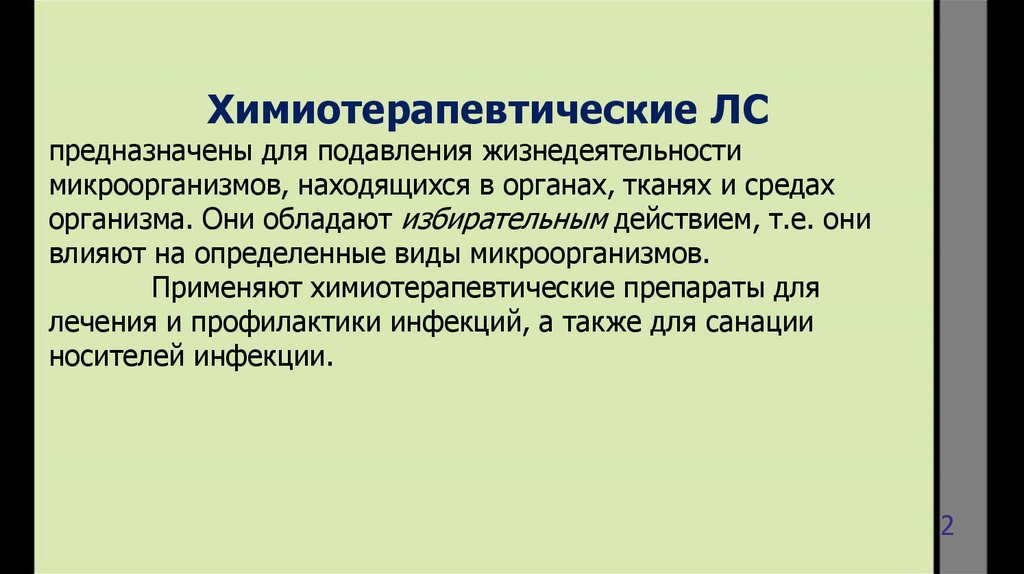 Химиотерапевтические ЛС

предназначены для подавления жизнедеятельности микроорганизмов, находящихся в органах, тканях и средах организма. Они обладают избирательным действием, т.е. они влияют на определенные виды микроорганизмов.

Применяют химиотерапевтические препараты для лечения и профилактики инфекций, а также для санации носителей инфекции.

2